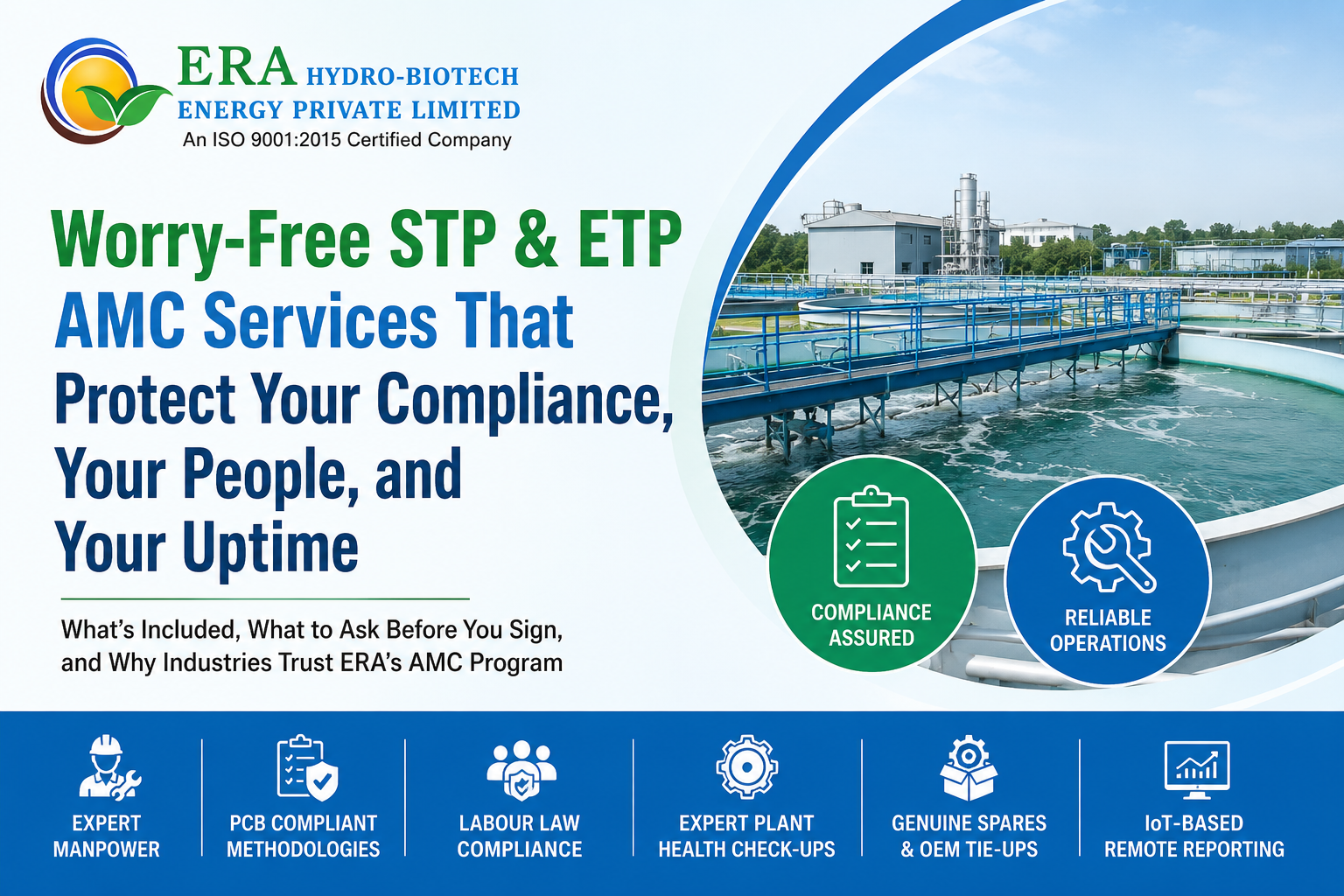 ERA HYDRO-BIOTECH
ENERGY PRIVATE LIMITED
An ISO 9001:2015 Certified Company

Worry-Free STP & ETP AMC Services That Protect Your Compliance, Your People, and Your Uptime

What's Included, What to Ask Before You Sign, and Why Industries Trust ERA's AMC Program

COMPLIANCE ASSURED

RELIABLE OPERATIONS

EXPERT MANPOWER

PCB COMPLIANT METHODOLOGIES

LABOUR LAW COMPLIANCE

EXPERT PLANT HEALTH CHECK-UPS

GENUINE SPARES & OEM TIE-UPS

IoT-BASED REMOTE REPORTING